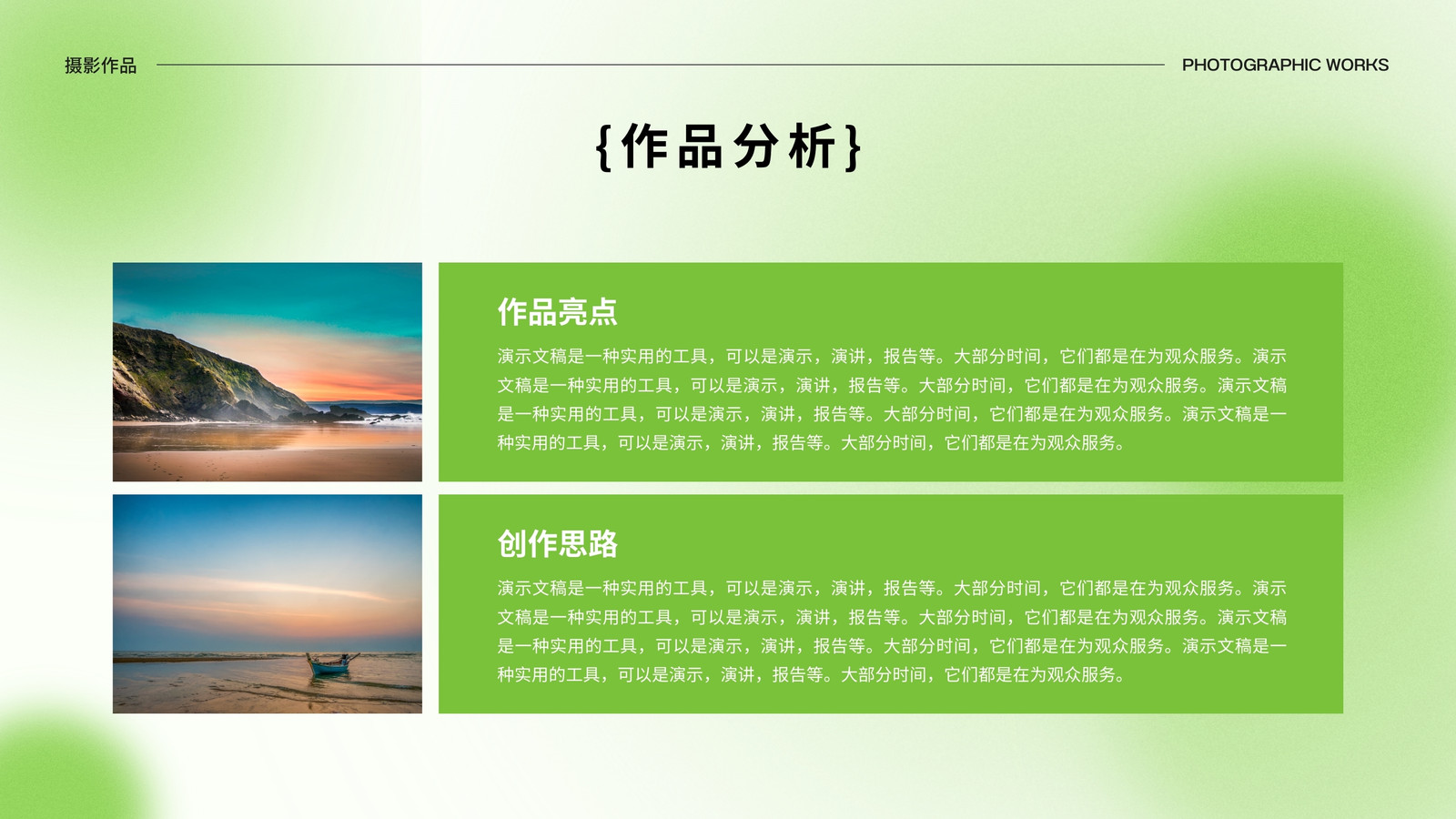 摄影作品

PHOTOGRAPHIC WORKS

{作品分析}

作品亮点

演示文稿是一种实用的工具，可以是演示，演讲，报告等。大部分时间，它们都是在为观众服务。演示文稿是一种实用的工具，可以是演示，演讲，报告等。大部分时间，它们都是在为观众服务。演示文稿是一种实用的工具，可以是演示，演讲，报告等。大部分时间，它们都是在为观众服务。演示文稿是一种实用的工具，可以是演示，演讲，报告等。大部分时间，它们都是在为观众服务。

创作思路

演示文稿是一种实用的工具，可以是演示，演讲，报告等。大部分时间，它们都是在为观众服务。演示文稿是一种实用的工具，可以是演示，演讲，报告等。大部分时间，它们都是在为观众服务。演示文稿是一种实用的工具，可以是演示，演讲，报告等。大部分时间，它们都是在为观众服务。演示文稿是一种实用的工具，可以是演示，演讲，报告等。大部分时间，它们都是在为观众服务。